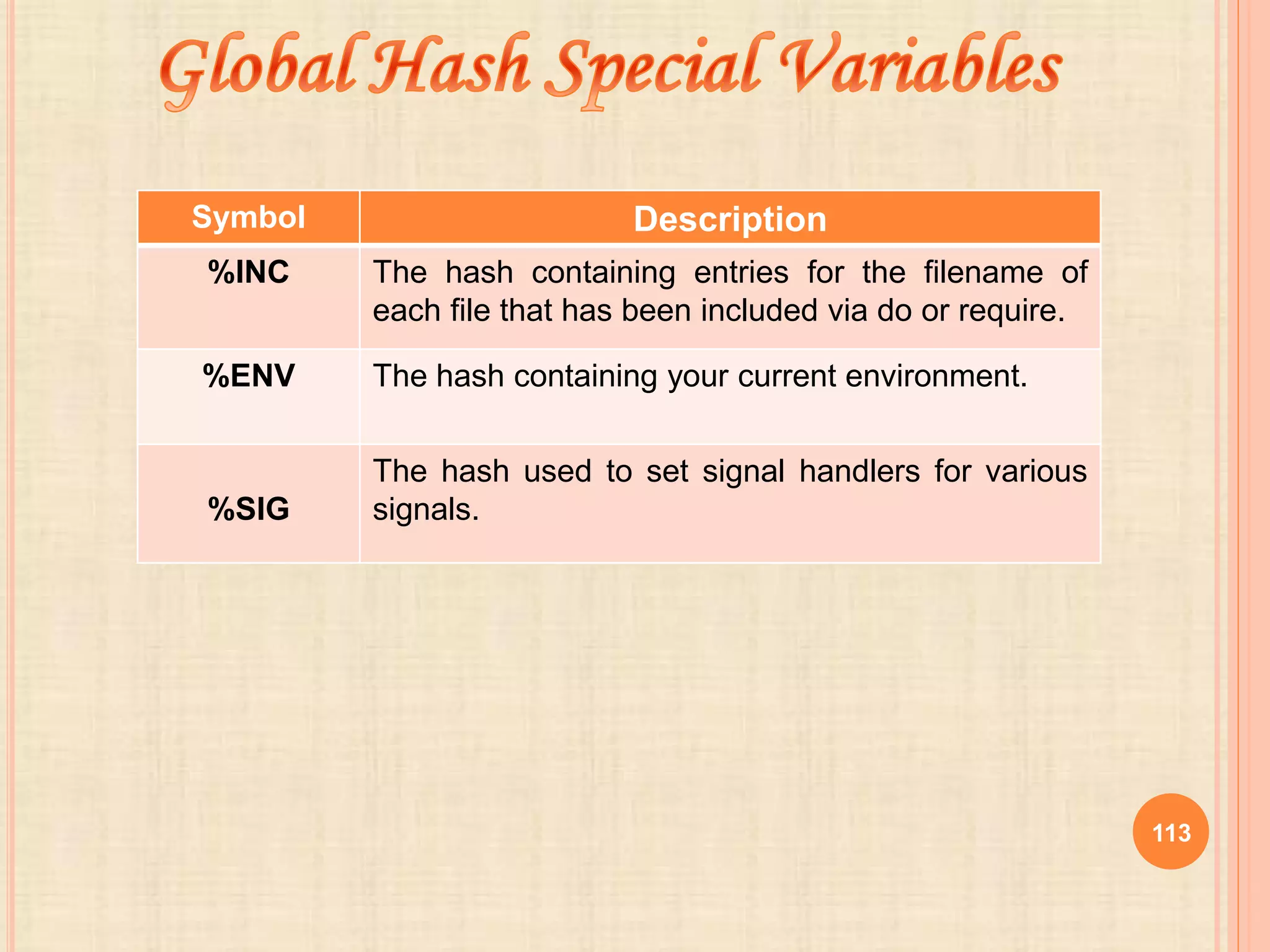 Global Hash Special Variables

| Symbol | Description |
|---|---|
| %INC | The hash containing entries for the filename of each file that has been included via do or require. |
| %ENV | The hash containing your current environment. |
| %SIG | The hash used to set signal handlers for various signals. |

113